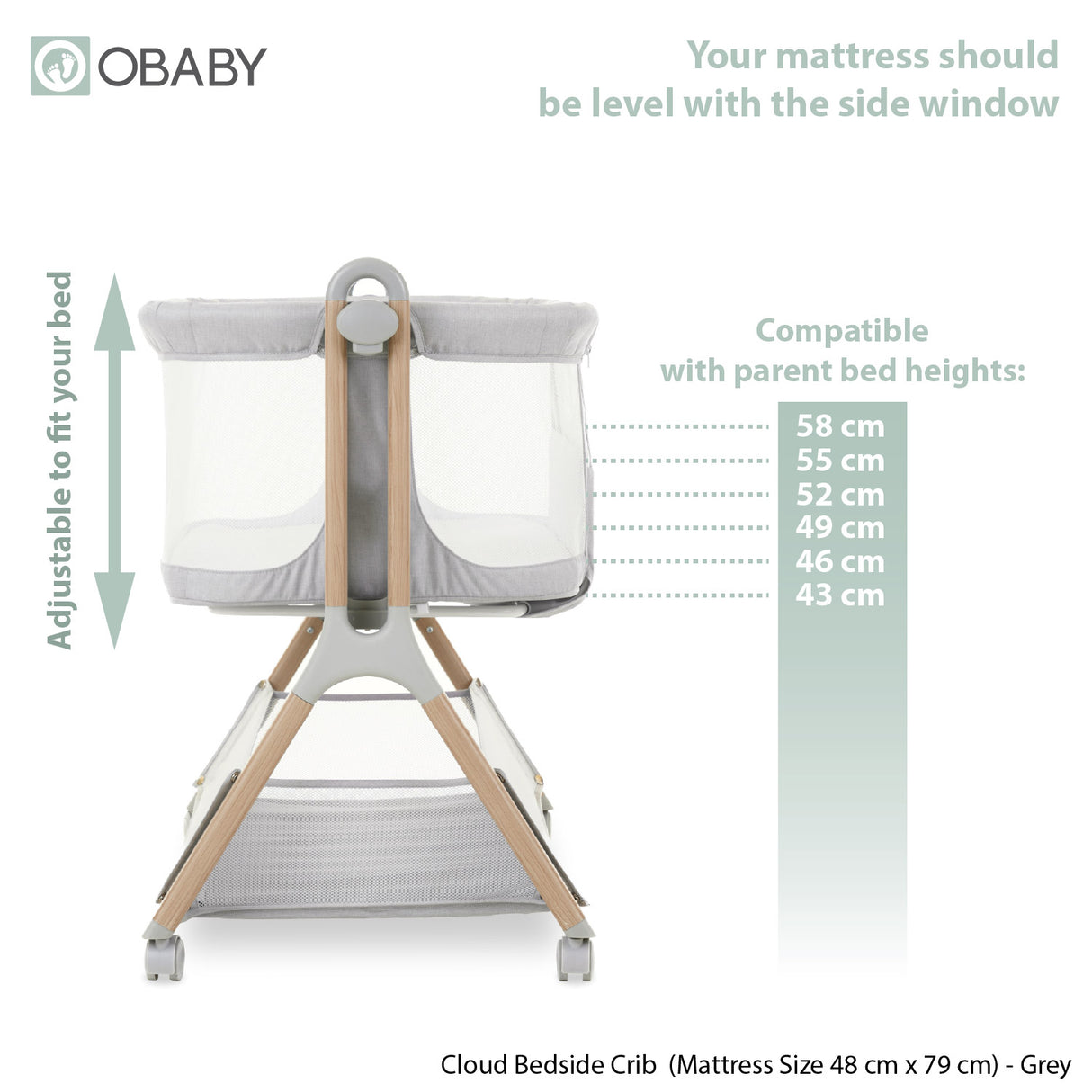 OBABY

Your mattress should be level with the side window

Adjustable to fit your bed

Compatible with parent bed heights:

58 cm
55 cm
52 cm
49 cm
46 cm
43 cm

Cloud Bedside Crib (Mattress Size 48 cm x 79 cm) - Grey